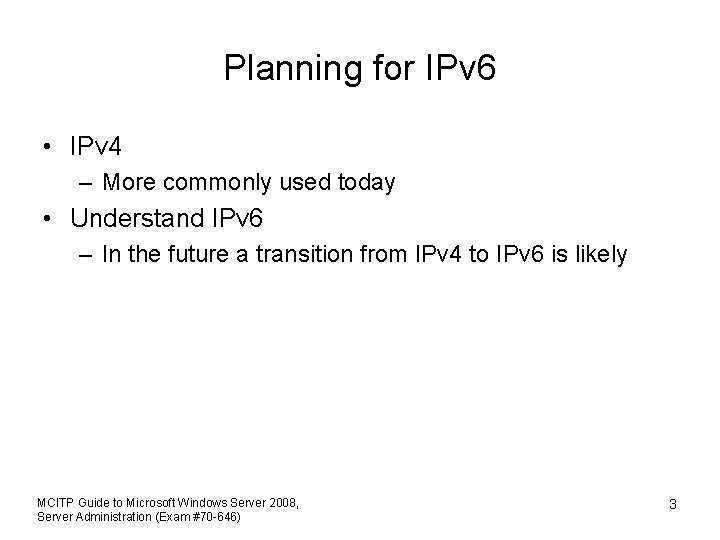 Planning for IPv6

• IPv4
– More commonly used today
• Understand IPv6
– In the future a transition from IPv4 to IPv6 is likely

MCITP Guide to Microsoft Windows Server 2008, Server Administration (Exam #70-646)

3